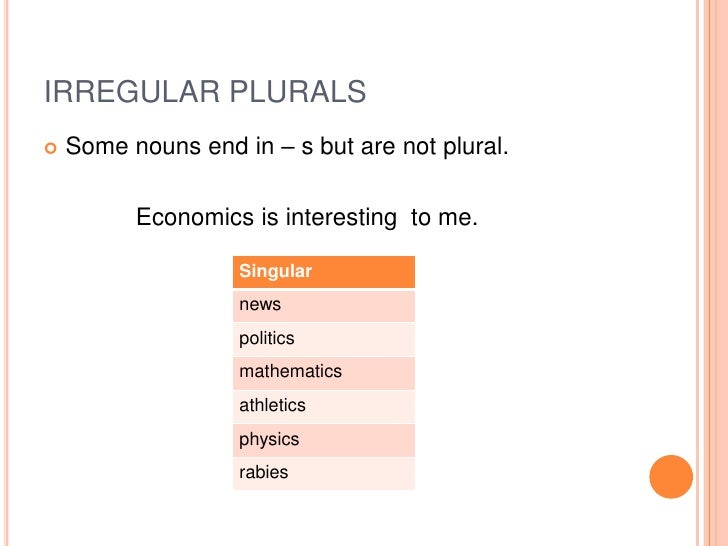 IRREGULAR PLURALS

Some nouns end in – s but are not plural.

Economics is interesting to me.

| Singular |
|---|
| news |
| politics |
| mathematics |
| athletics |
| physics |
| rabies |